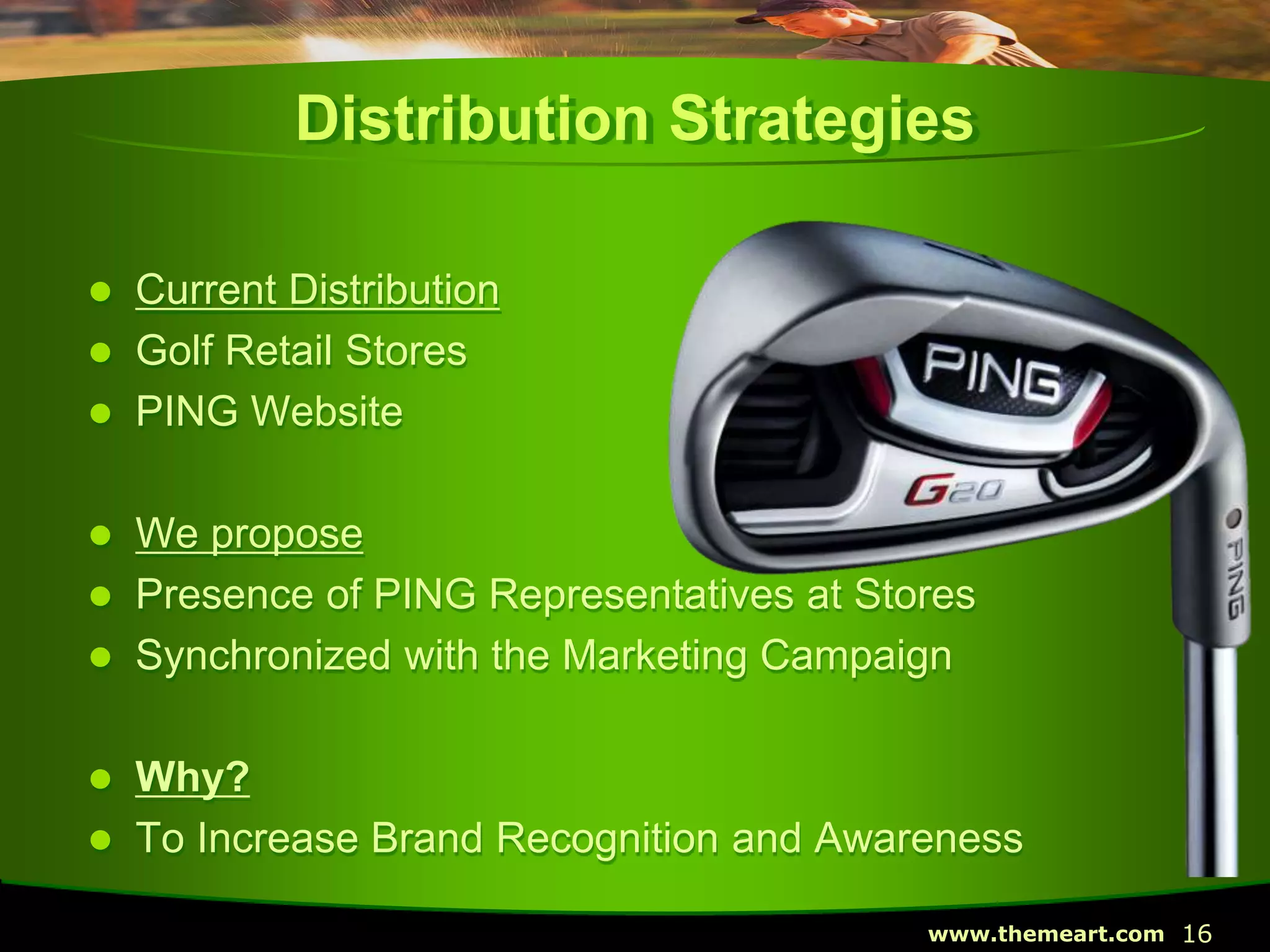 Distribution Strategies

- Current Distribution
- Golf Retail Stores
- PING Website

- We propose
- Presence of PING Representatives at Stores
- Synchronized with the Marketing Campaign

- Why?
- To Increase Brand Recognition and Awareness

PING
G20
PING

www.themeart.com 16